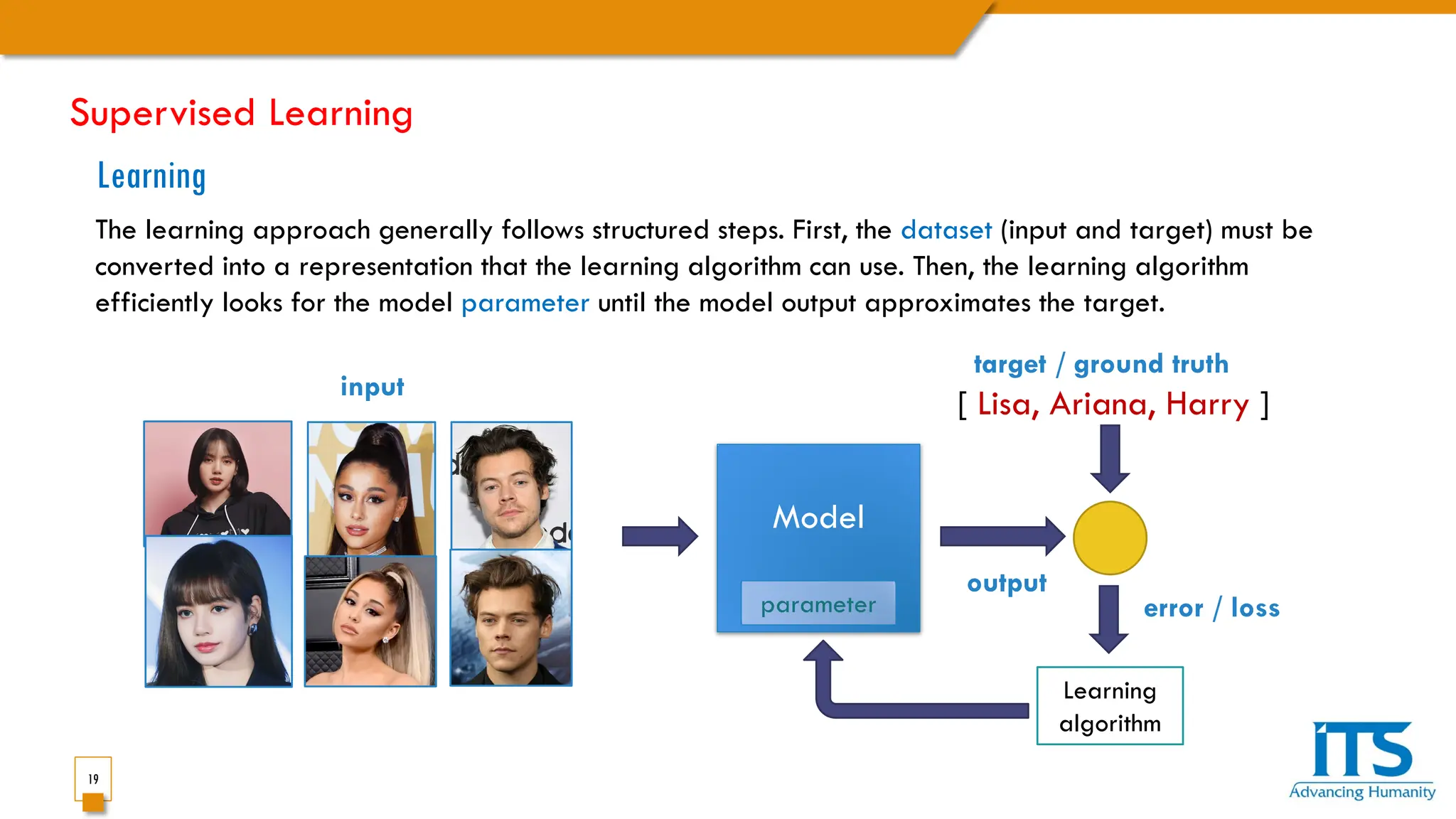 Supervised Learning

Learning

The learning approach generally follows structured steps. First, the dataset (input and target) must be converted into a representation that the learning algorithm can use. Then, the learning algorithm efficiently looks for the model parameter until the model output approximates the target.

input

target / ground truth

[ Lisa, Ariana, Harry ]

Model

parameter

output

error / loss

Learning algorithm

19

ITS
Advancing Humanity